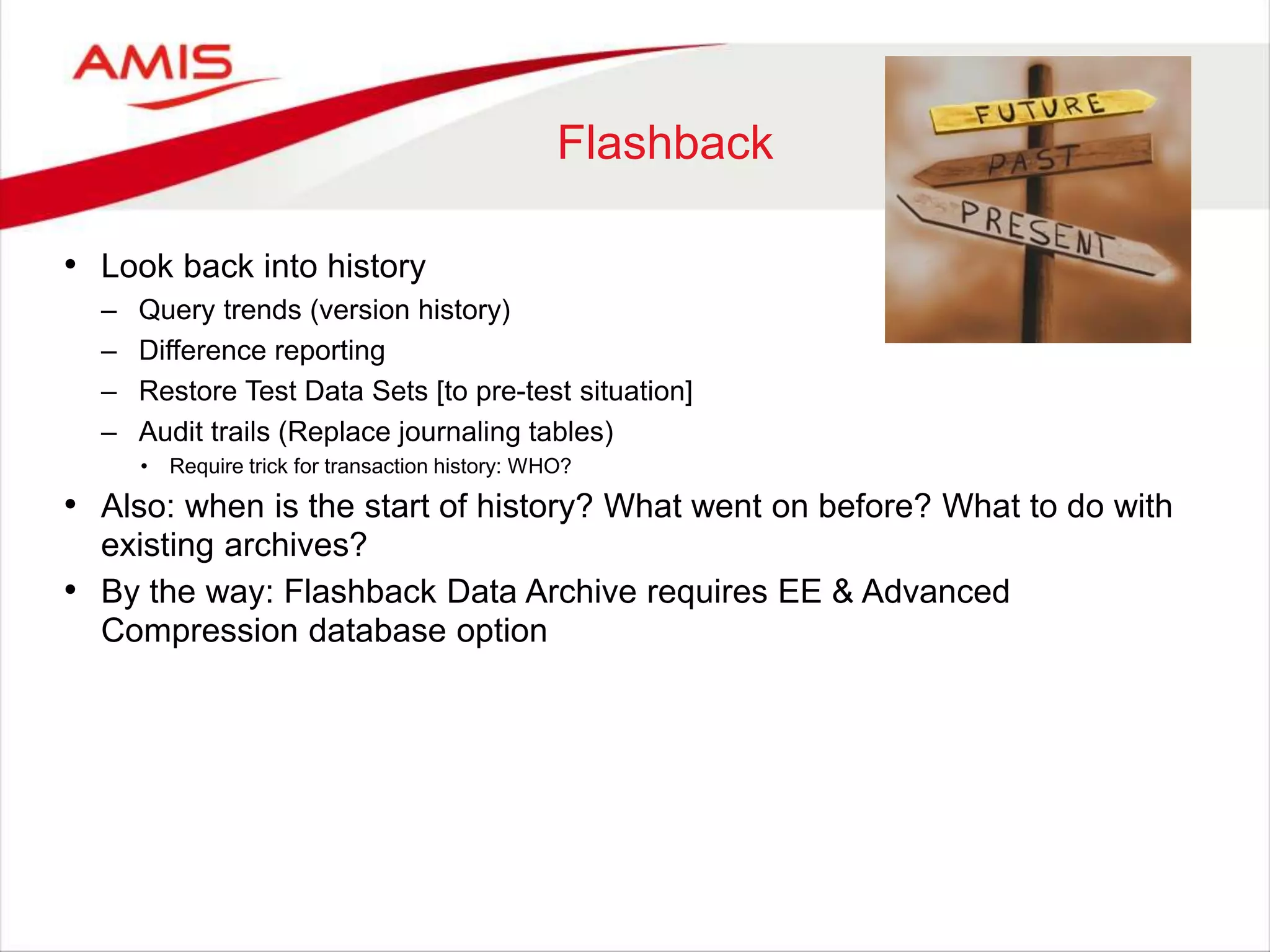 AMIS

Flashback

FUTURE
PAST
PRESENT

• Look back into history
– Query trends (version history)
– Difference reporting
– Restore Test Data Sets [to pre-test situation]
– Audit trails (Replace journaling tables)
• Require trick for transaction history: WHO?
• Also: when is the start of history? What went on before? What to do with existing archives?
• By the way: Flashback Data Archive requires EE & Advanced Compression database option